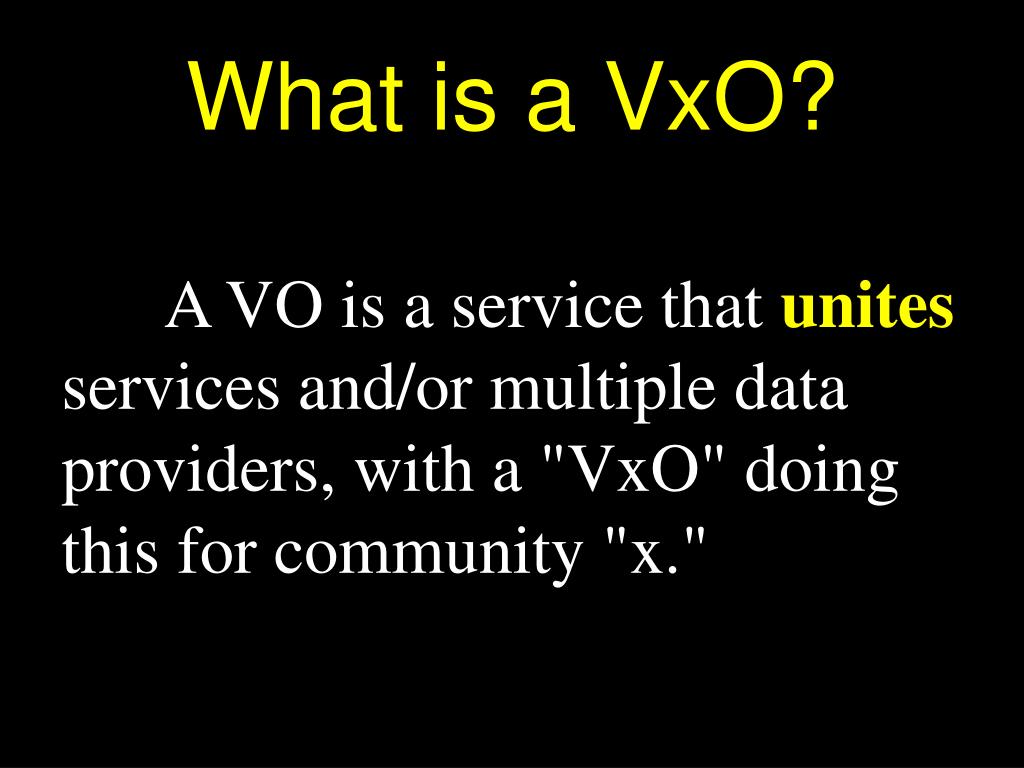 What is a VxO?

A VO is a service that unites services and/or multiple data providers, with a "VxO" doing this for community "x."